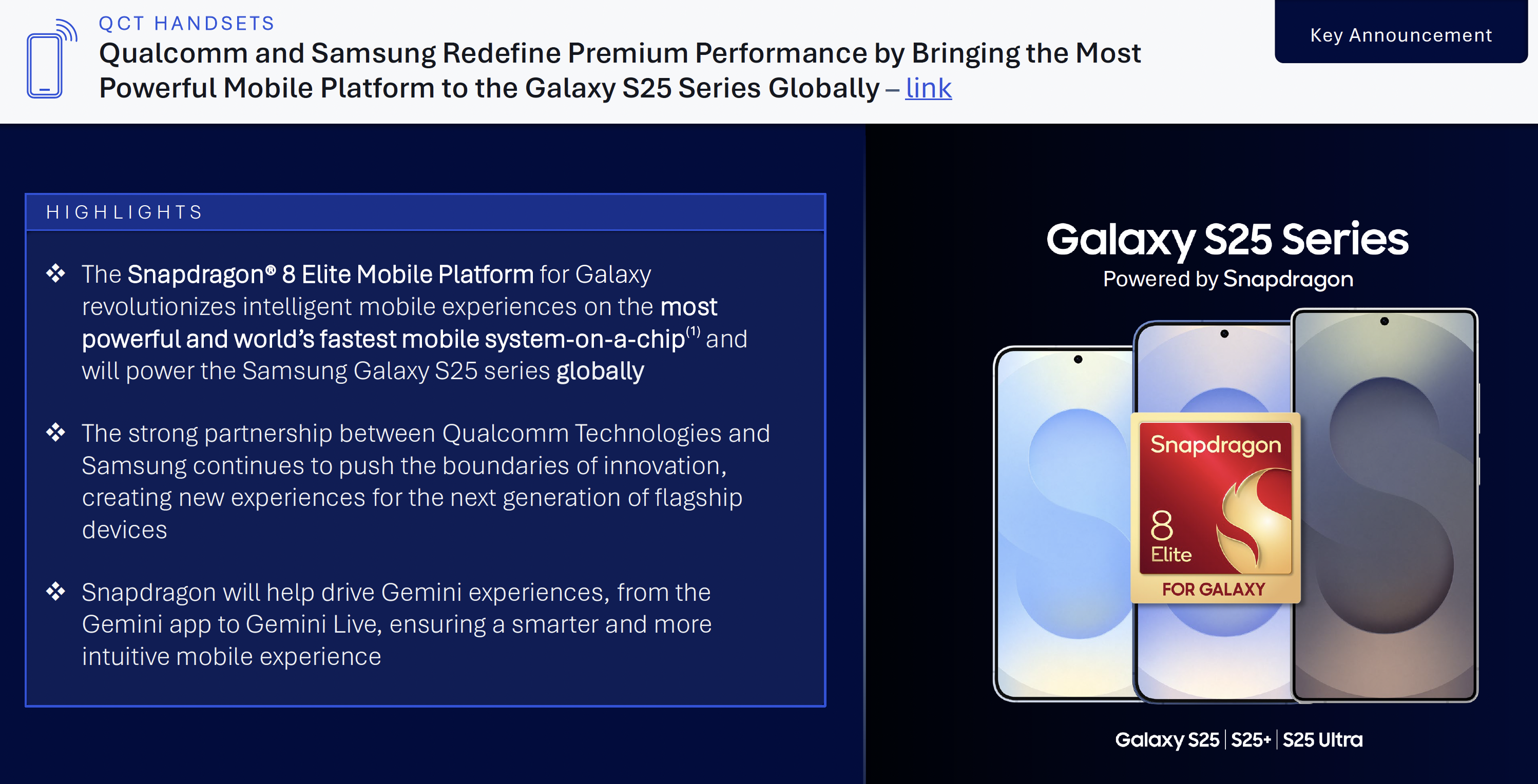 QCT HANDSETS

Qualcomm and Samsung Redefine Premium Performance by Bringing the Most Powerful Mobile Platform to the Galaxy S25 Series Globally – link

Key Announcement

HIGHLIGHTS

❖ The Snapdragon® 8 Elite Mobile Platform for Galaxy revolutionizes intelligent mobile experiences on the most powerful and world's fastest mobile system-on-a-chip$^{(1)}$ and will power the Samsung Galaxy S25 series globally

❖ The strong partnership between Qualcomm Technologies and Samsung continues to push the boundaries of innovation, creating new experiences for the next generation of flagship devices

❖ Snapdragon will help drive Gemini experiences, from the Gemini app to Gemini Live, ensuring a smarter and more intuitive mobile experience

Galaxy S25 Series

Powered by Snapdragon

Snapdragon

8

Elite

FOR GALAXY

Galaxy S25 | S25+ | S25 Ultra